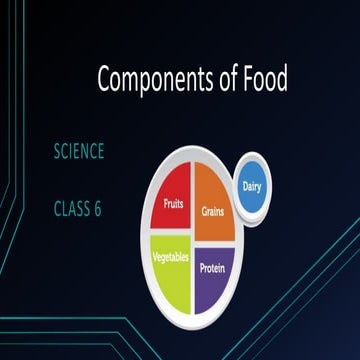 Components of Food

SCIENCE

CLASS 6

Fruits
Grains
Dairy
Vegetables
Protein